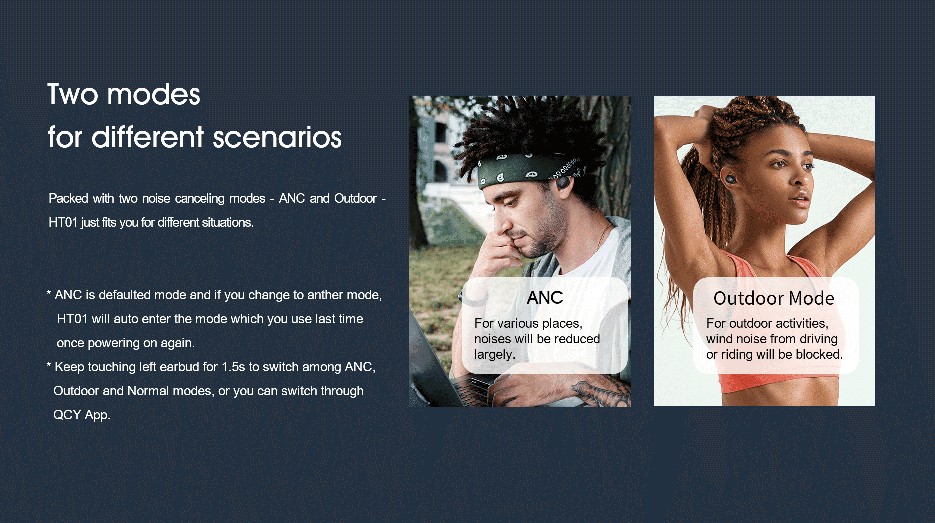 Two modes
for different scenarios

Packed with two noise canceling modes - ANC and Outdoor - HT01 just fits you for different situations.

* ANC is defaulted mode and if you change to anther mode, HT01 will auto enter the mode which you use last time once powering on again.
* Keep touching left earbud for 1.5s to switch among ANC, Outdoor and Normal modes, or you can switch through QCY App.

ANC
For various places, noises will be reduced largely.

Outdoor Mode
For outdoor activities, wind noise from driving or riding will be blocked.